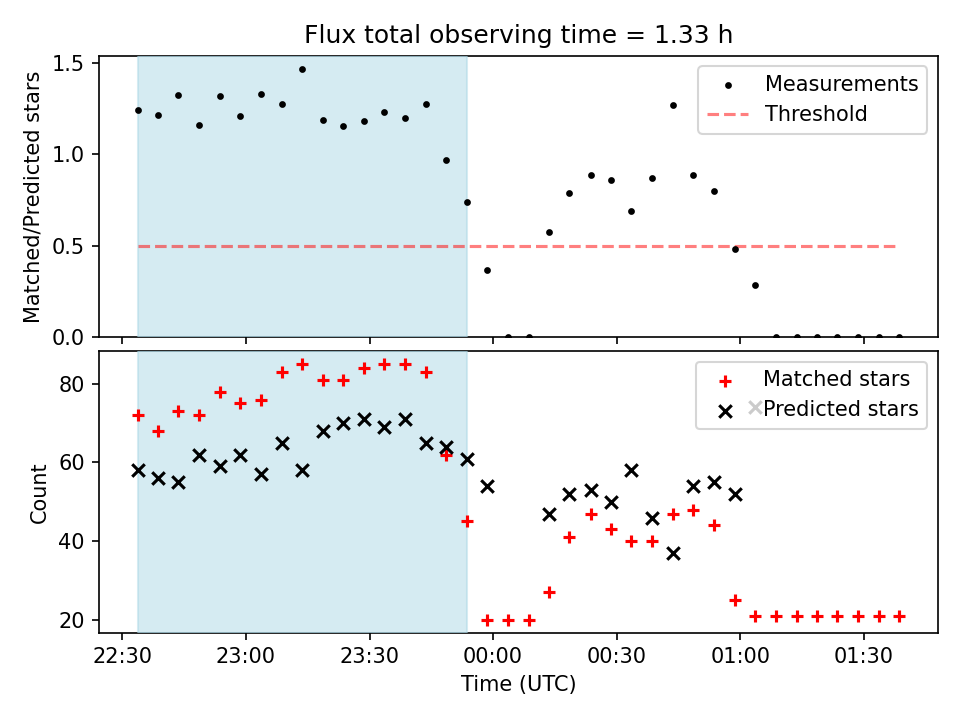 Flux total observing time = 1.33 h

Matched/Predicted stars

1.5
1.0
0.5
0.0

Measurements
Threshold

Count

80
60
40
20

Matched stars
Predicted stars

22:30
23:00
23:30
00:00
00:30
01:00
01:30

Time (UTC)